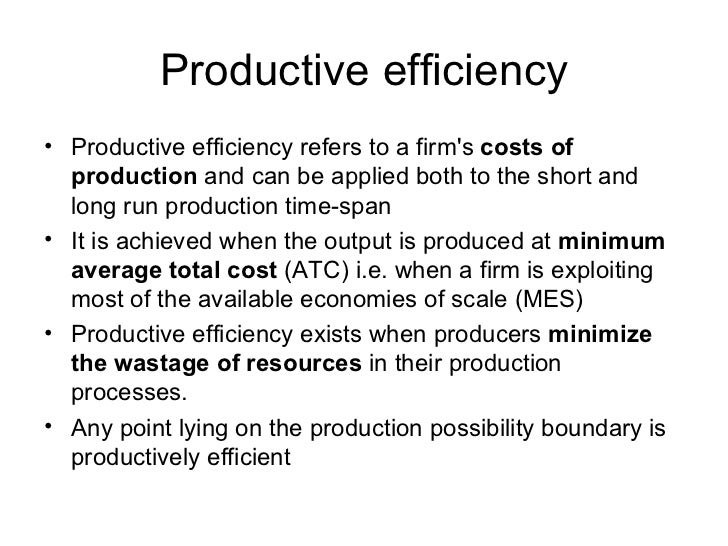 Productive efficiency

• Productive efficiency refers to a firm's costs of production and can be applied both to the short and long run production time-span

• It is achieved when the output is produced at minimum average total cost (ATC) i.e. when a firm is exploiting most of the available economies of scale (MES)

• Productive efficiency exists when producers minimize the wastage of resources in their production processes.

• Any point lying on the production possibility boundary is productively efficient